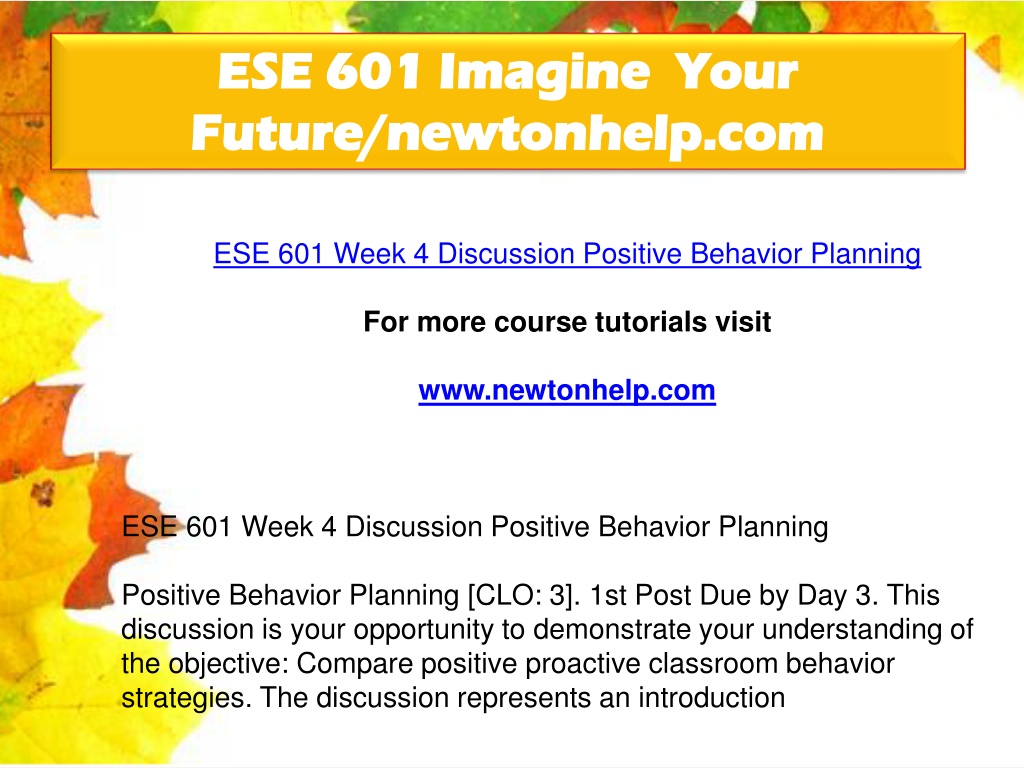 ESE 601 Imagine Your Future/newtonhelp.com

ESE 601 Week 4 Discussion Positive Behavior Planning

For more course tutorials visit

www.newtonhelp.com

ESE 601 Week 4 Discussion Positive Behavior Planning

Positive Behavior Planning [CLO: 3]. 1st Post Due by Day 3. This discussion is your opportunity to demonstrate your understanding of the objective: Compare positive proactive classroom behavior strategies. The discussion represents an introduction